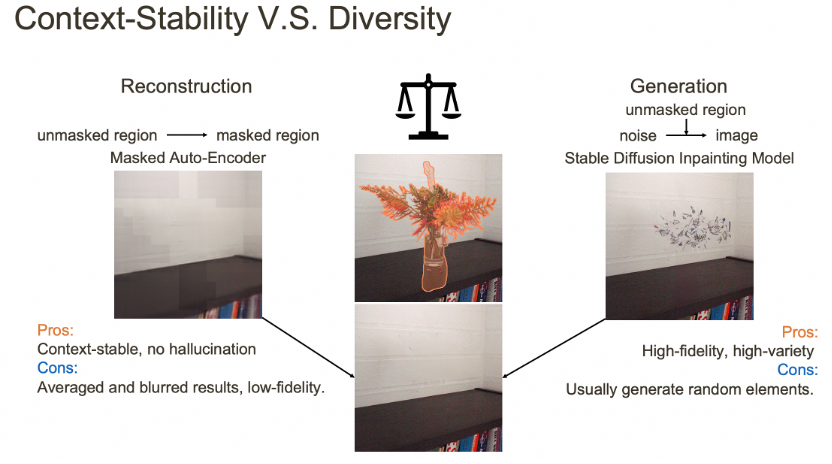 Context-Stability V.S. Diversity

Reconstruction

unmasked region ⟶ masked region

Masked Auto-Encoder

Pros:
Context-stable, no hallucination
Cons:
Averaged and blurred results, low-fidelity.

Generation

unmasked region
noise ⟶ image

Stable Diffusion Inpainting Model

Pros:
High-fidelity, high-variety
Cons:
Usually generate random elements.